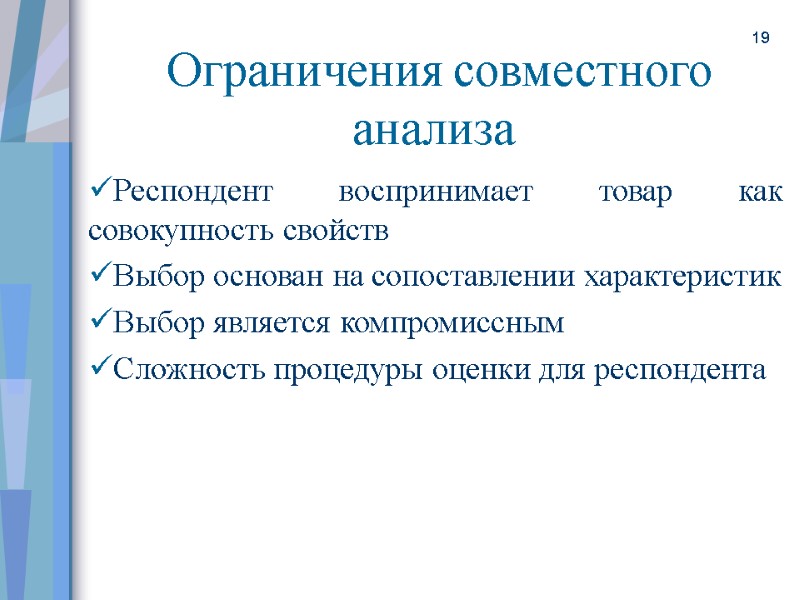 19

Ограничения совместного анализа

✓Респондент воспринимает товар как совокупность свойств

✓Выбор основан на сопоставлении характеристик

✓Выбор является компромиссным

✓Сложность процедуры оценки для респондента